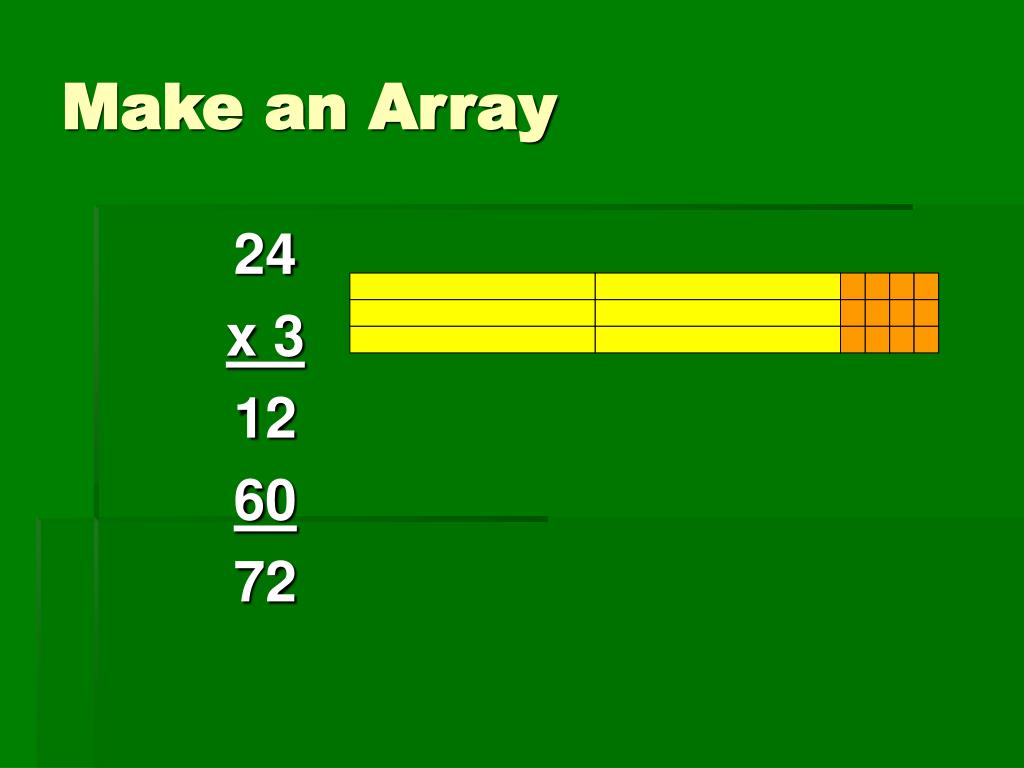 Make an Array

24
x 3
12
60
72